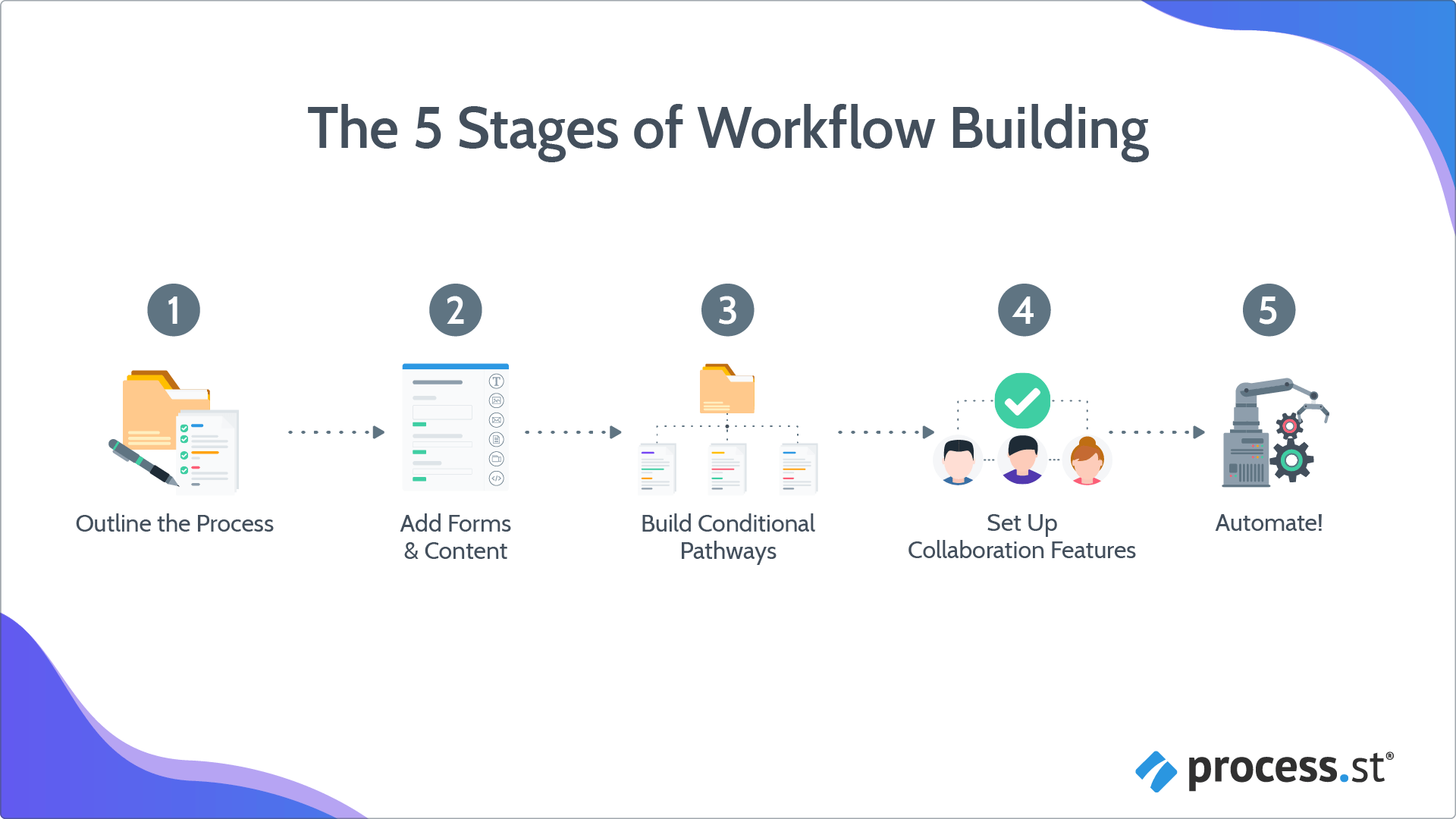 The 5 Stages of Workflow Building

1
Outline the Process

2
Add Forms & Content

3
Build Conditional Pathways

4
Set Up Collaboration Features

5
Automate!

process.st®